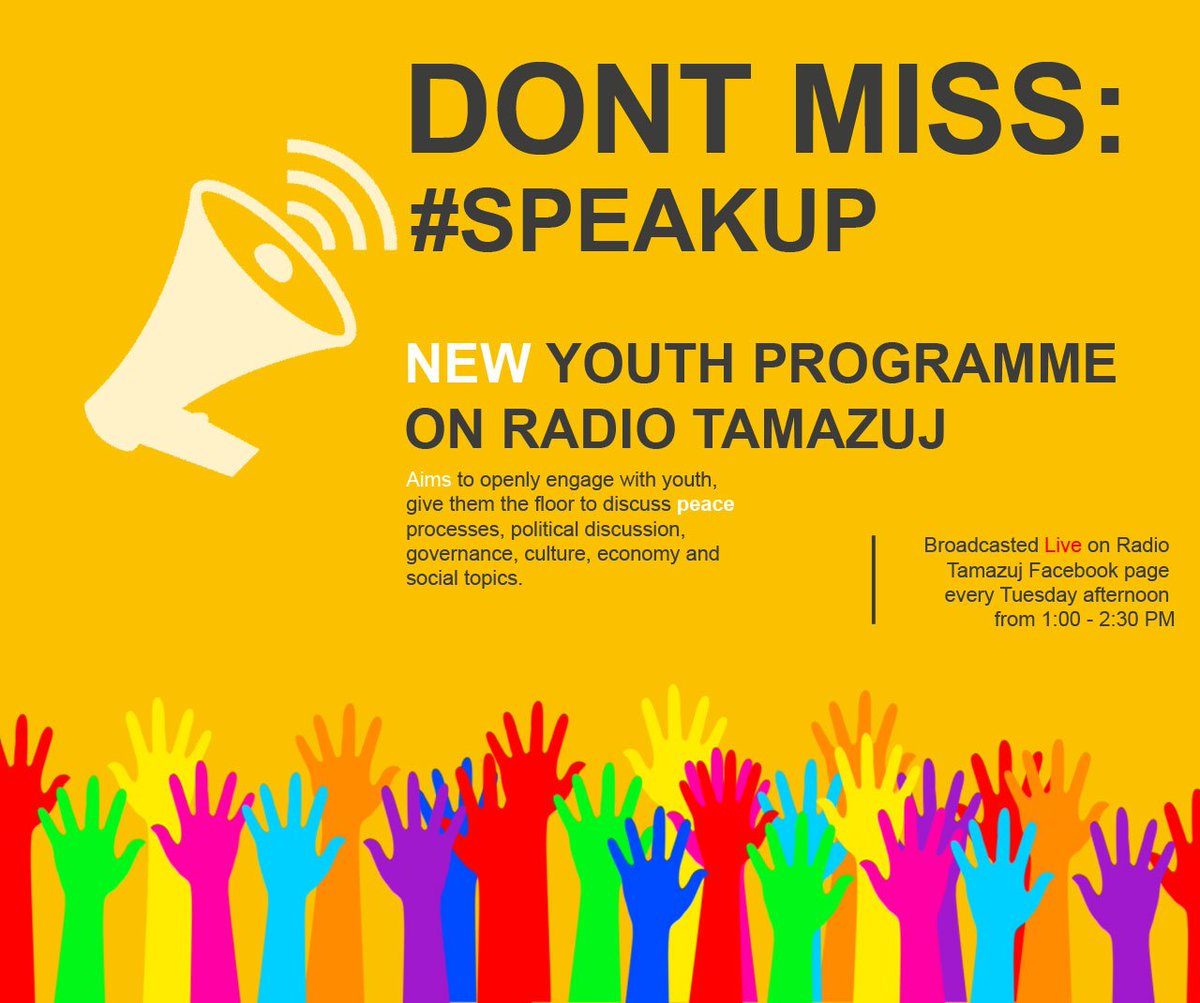 DONT MISS:
#SPEAKUP

NEW YOUTH PROGRAMME ON RADIO TAMAZUJ

Aims to openly engage with youth, give them the floor to discuss peace processes, political discussion, governance, culture, economy and social topics.

Broadcasted Live on Radio Tamazuj Facebook page every Tuesday afternoon from 1:00 - 2:30 PM